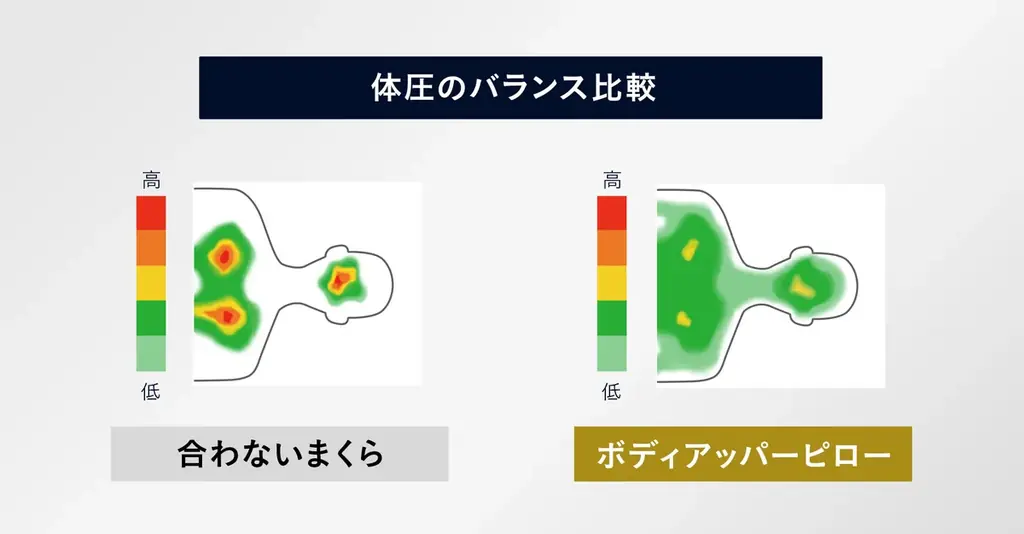 体圧のバランス比較

高

低

合わないまくら

高

低

ボディアッパーピロー